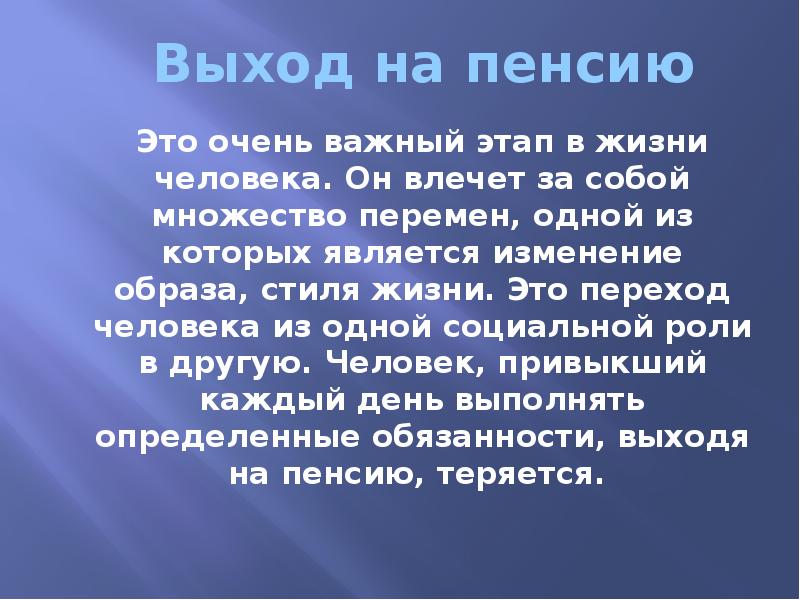 Выход на пенсию

Это очень важный этап в жизни человека. Он влечет за собой множество перемен, одной из которых является изменение образа, стиля жизни. Это переход человека из одной социальной роли в другую. Человек, привыкший каждый день выполнять определенные обязанности, выходя на пенсию, теряется.